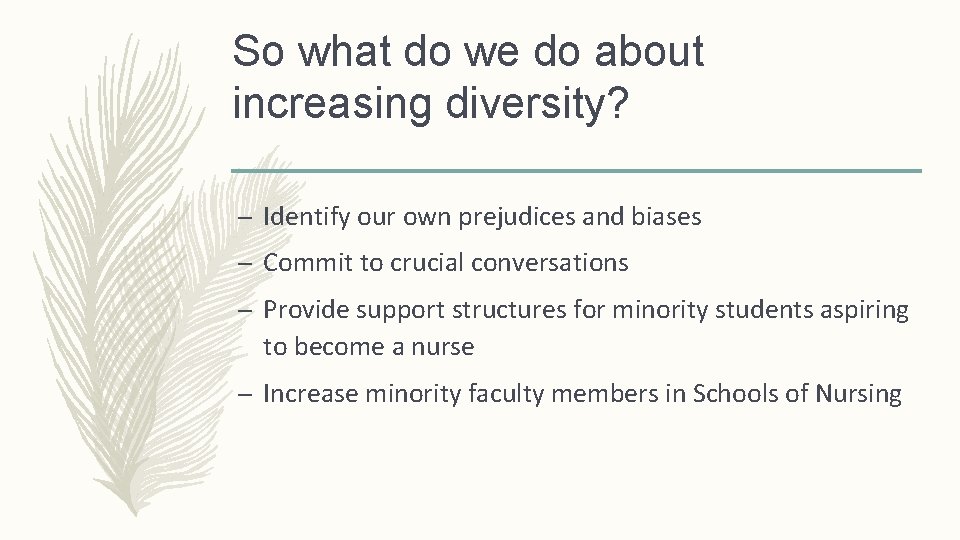 So what do we do about increasing diversity?

– Identify our own prejudices and biases
– Commit to crucial conversations
– Provide support structures for minority students aspiring to become a nurse
– Increase minority faculty members in Schools of Nursing